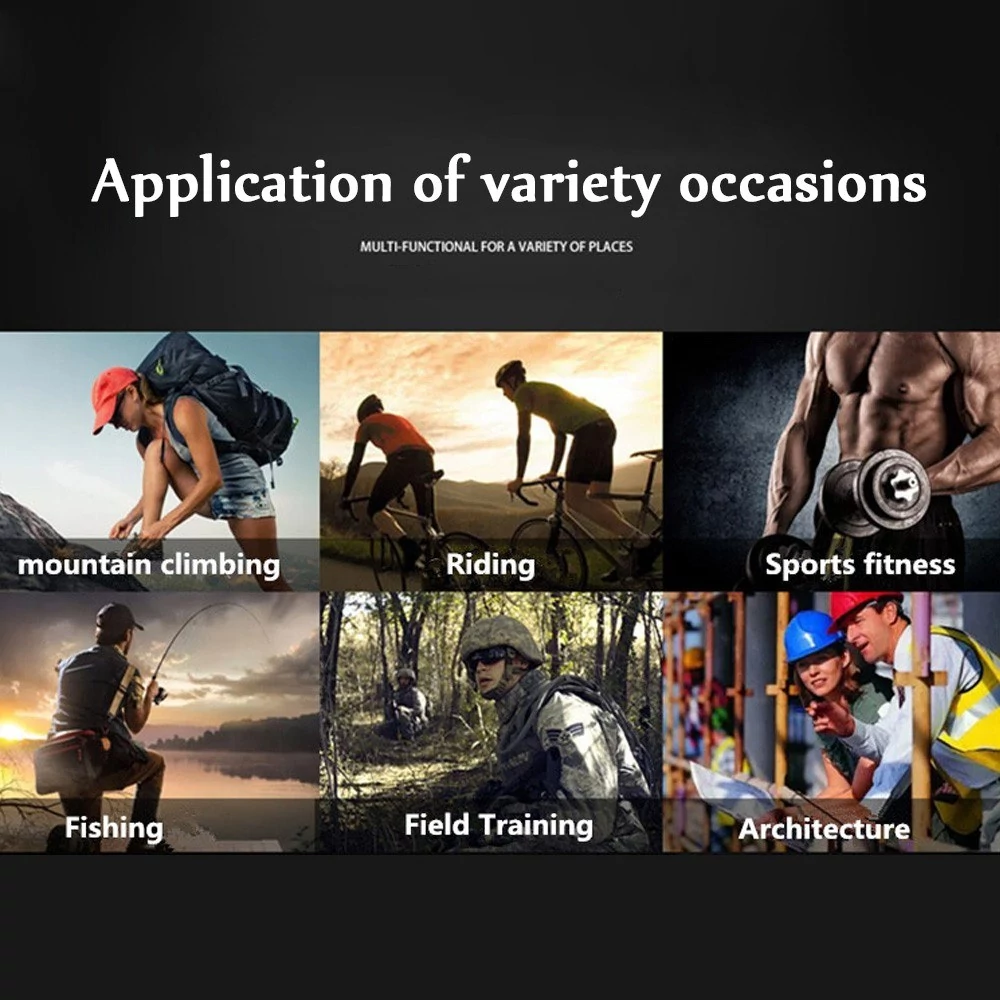 Application of variety occasions

MULTI-FUNCTIONAL FOR A VARIETY OF PLACES

mountain climbing

Riding

Sports fitness

Fishing

Field Training

Architecture